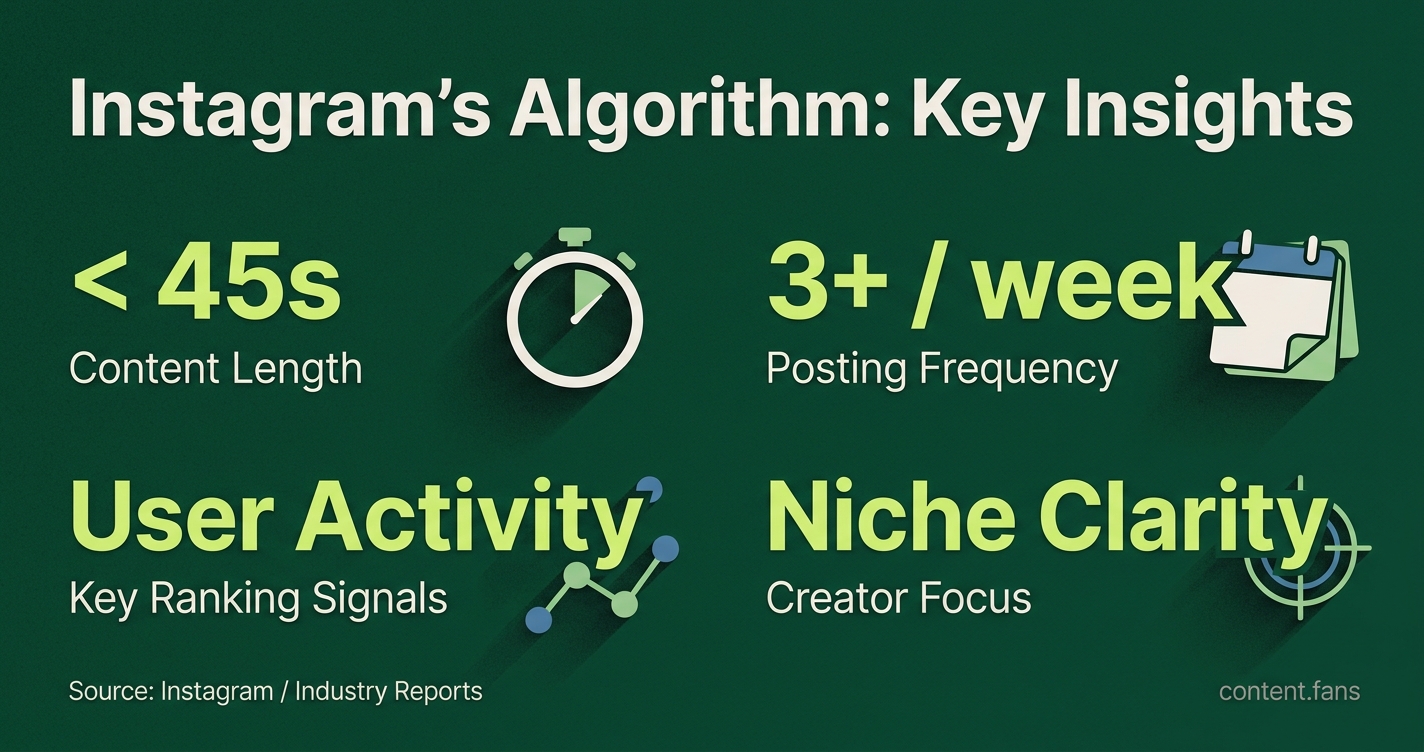 Instagram's Algorithm: Key Insights

< 45s
Content Length

3+ / week
Posting Frequency

User Activity
Key Ranking Signals

Niche Clarity
Creator Focus

Source: Instagram / Industry Reports

content.fans